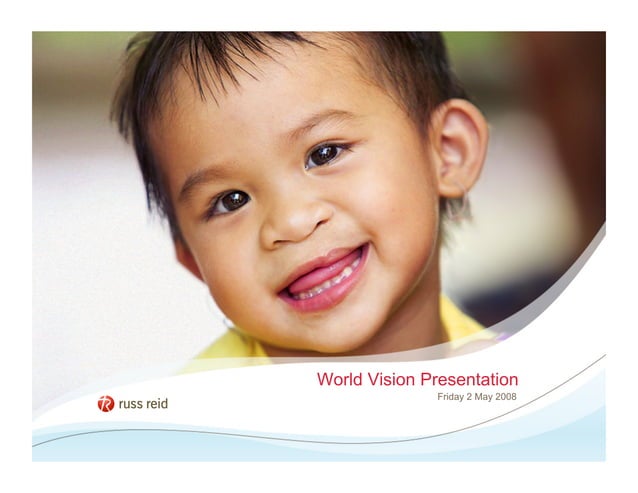 World Vision Presentation

Friday 2 May 2008

russ reid